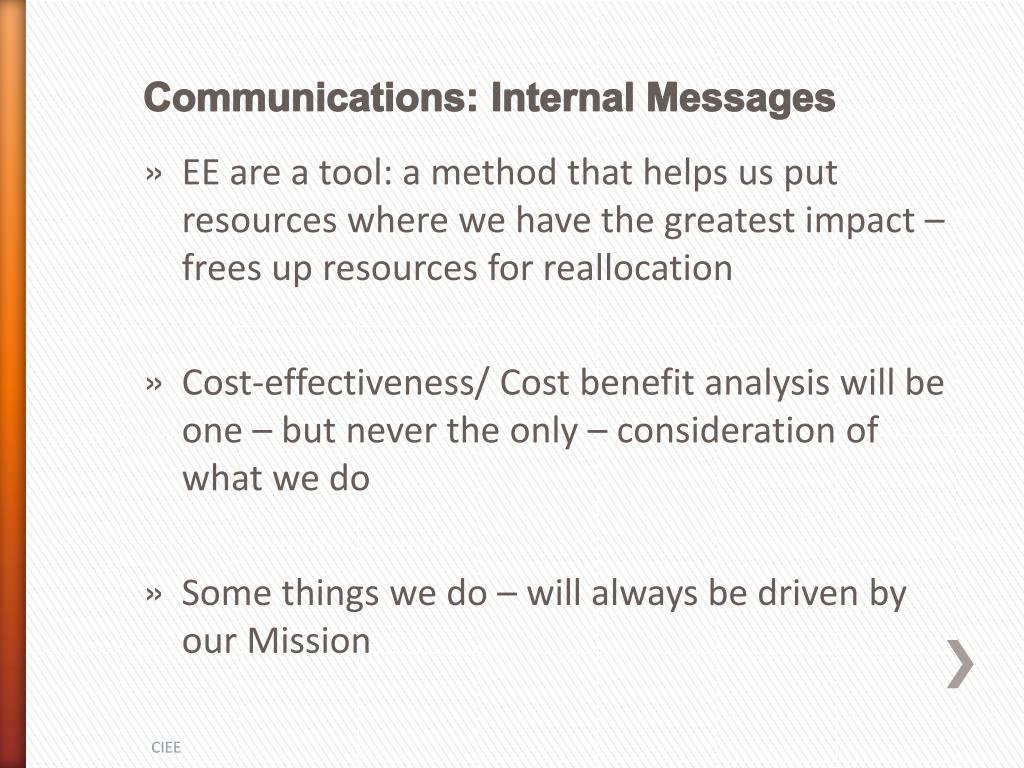 Communications: Internal Messages

» EE are a tool: a method that helps us put resources where we have the greatest impact – frees up resources for reallocation

» Cost-effectiveness/ Cost benefit analysis will be one – but never the only – consideration of what we do

» Some things we do – will always be driven by our Mission

CIEE